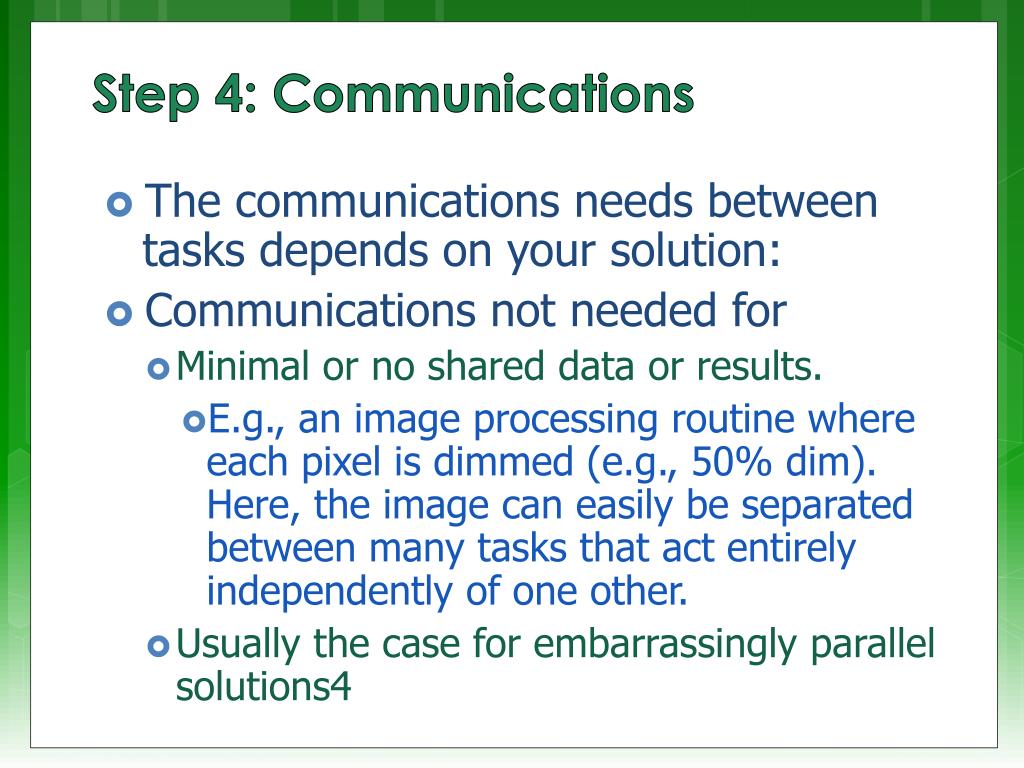 Step 4: Communications

The communications needs between tasks depends on your solution:

Communications not needed for

Minimal or no shared data or results.

E.g., an image processing routine where each pixel is dimmed (e.g., 50% dim). Here, the image can easily be separated between many tasks that act entirely independently of one other.

Usually the case for embarrassingly parallel solutions4